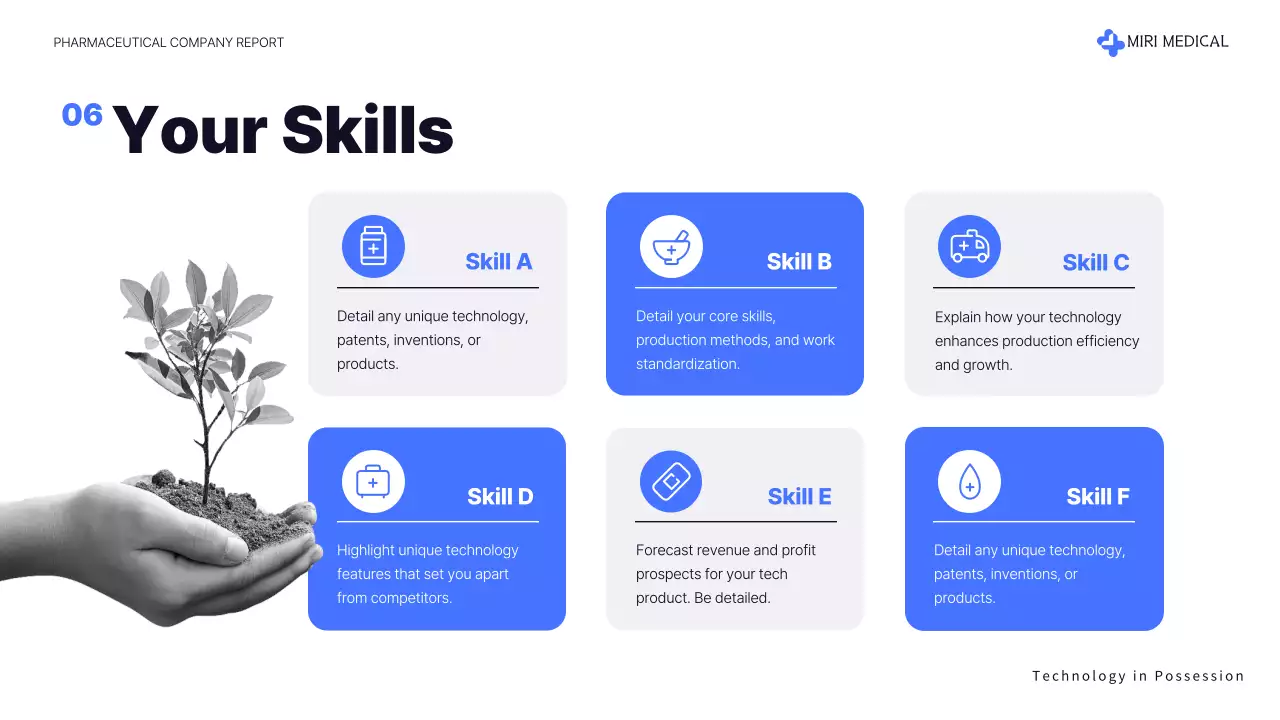 PHARMACEUTICAL COMPANY REPORT

MIRI MEDICAL

06 Your Skills

Skill A

Detail any unique technology, patents, inventions, or products.

Skill B

Detail your core skills, production methods, and work standardization.

Skill C

Explain how your technology enhances production efficiency and growth.

Skill D

Highlight unique technology features that set you apart from competitors.

Skill E

Forecast revenue and profit prospects for your tech product. Be detailed.

Skill F

Detail any unique technology, patents, inventions, or products.

Technology in Possession